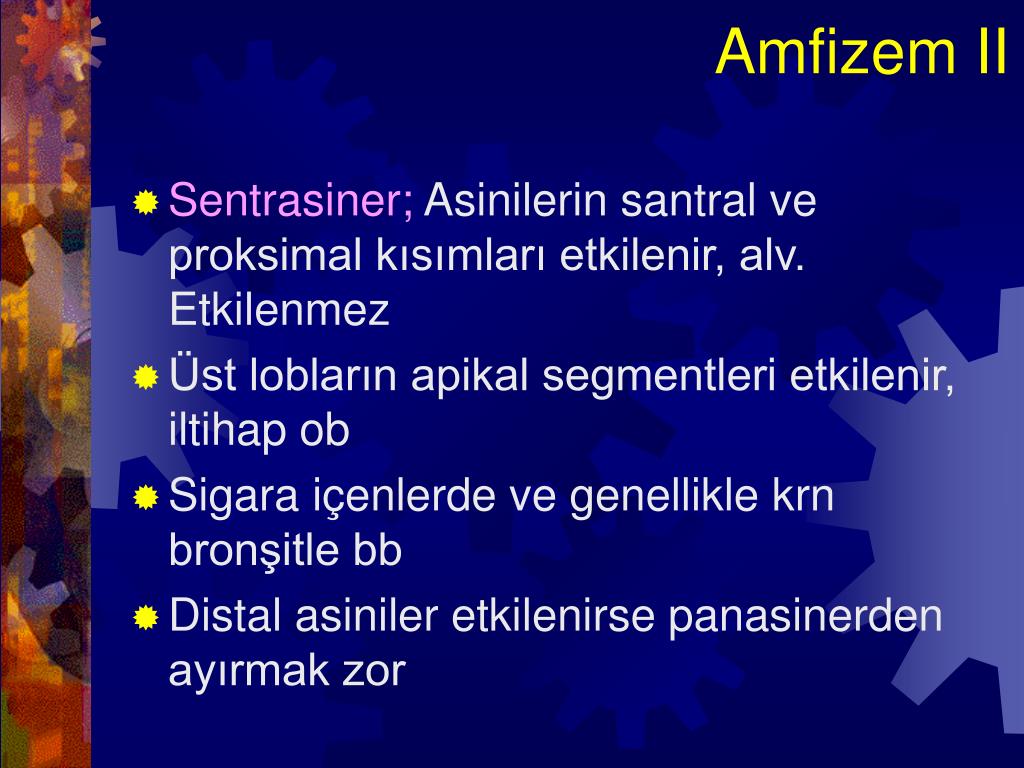 Amfizem II

Sentrasiner; Asinilerin santral ve proksimal kısımları etkilenir, alv. Etkilenmez

Üst lobların apikal segmentleri etkilenir, iltihap ob

Sigara içenlerde ve genellikle krn bronşitle bb

Distal asiniler etkilenirse panasinerden ayırmak zor